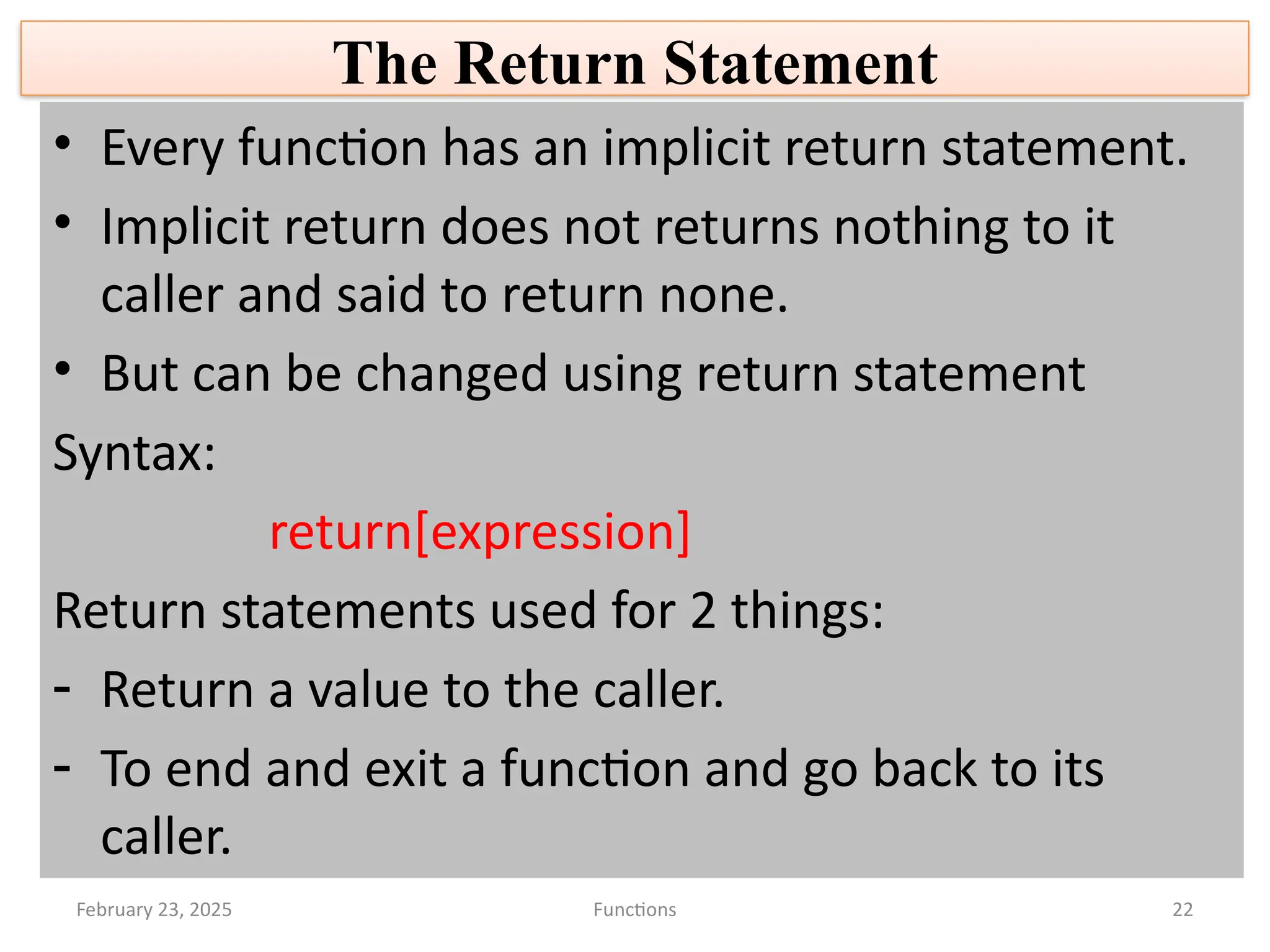 The Return Statement

• Every function has an implicit return statement.

• Implicit return does not returns nothing to it caller and said to return none.

• But can be changed using return statement

Syntax:

return[expression]

Return statements used for 2 things:

- Return a value to the caller.

- To end and exit a function and go back to its caller.

February 23, 2025

Functions

22